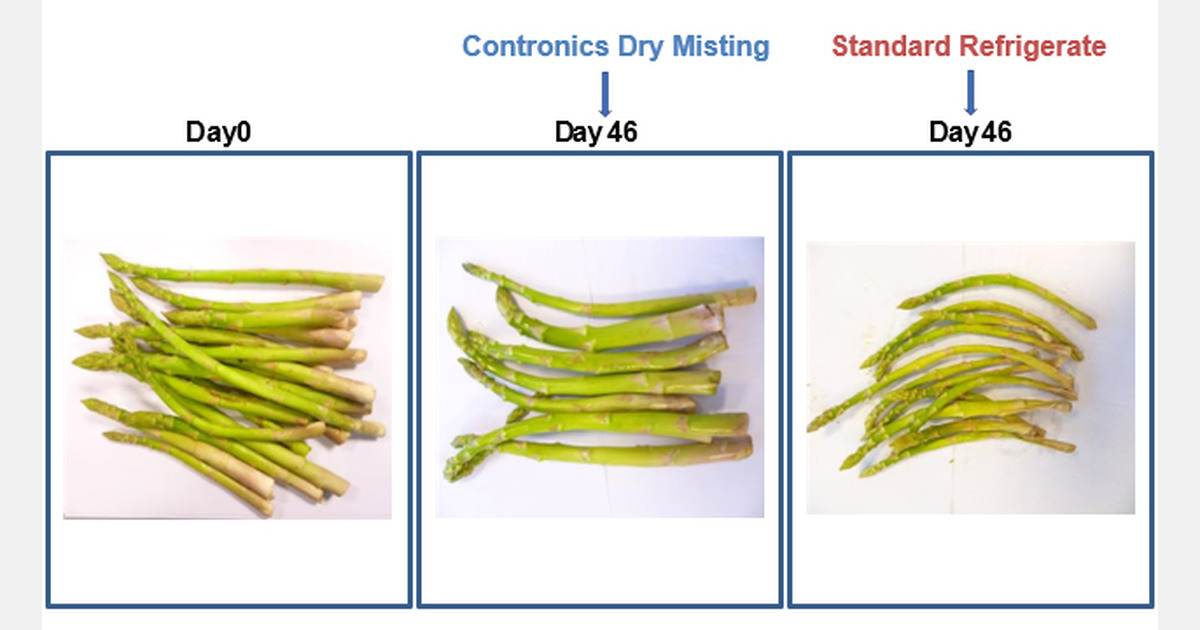 Contronics Dry Misting

Standard Refrigerate

Day0

Day 46

Day 46